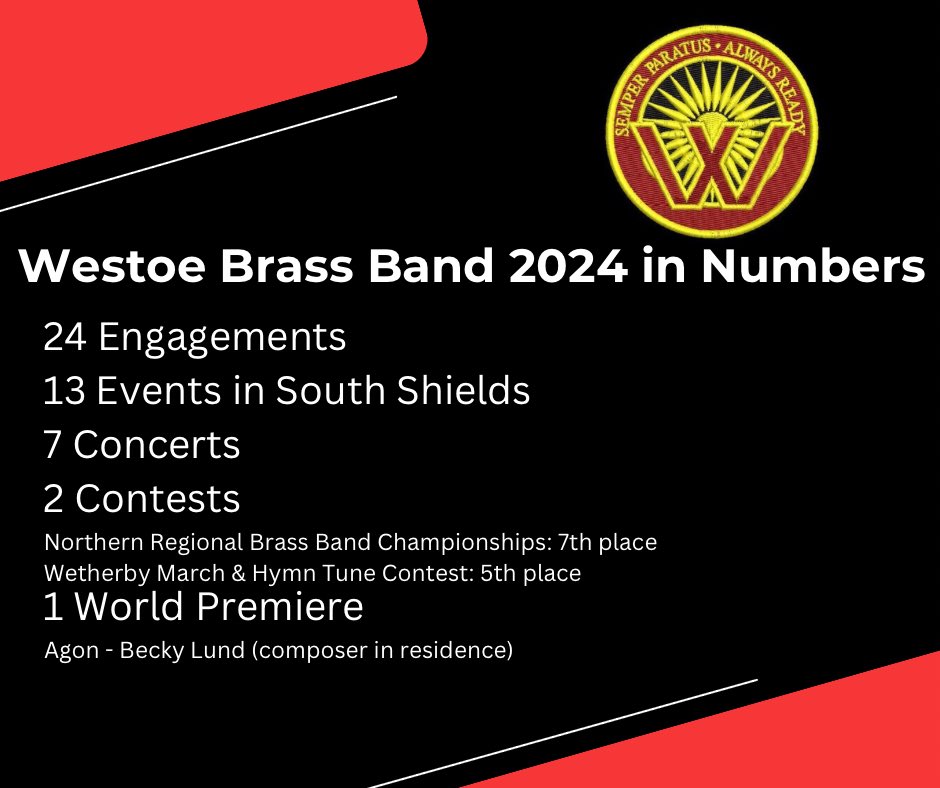 SEMPER PARATUS • ALWAYS READY

W

Westoe Brass Band 2024 in Numbers

24 Engagements

13 Events in South Shields

7 Concerts

2 Contests

Northern Regional Brass Band Championships: 7th place
Wetherby March & Hymn Tune Contest: 5th place

1 World Premiere

Agon - Becky Lund (composer in residence)